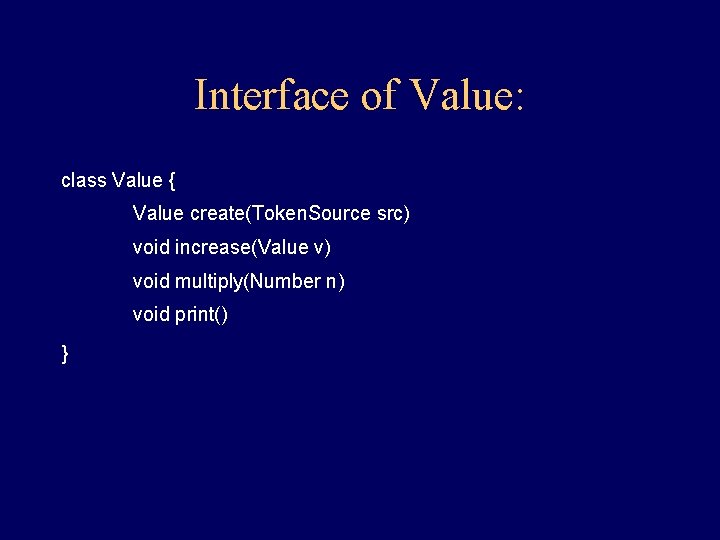 Interface of Value:

class Value {

Value create(TokenSource src)

void increase(Value v)

void multiply(Number n)

void print()

}